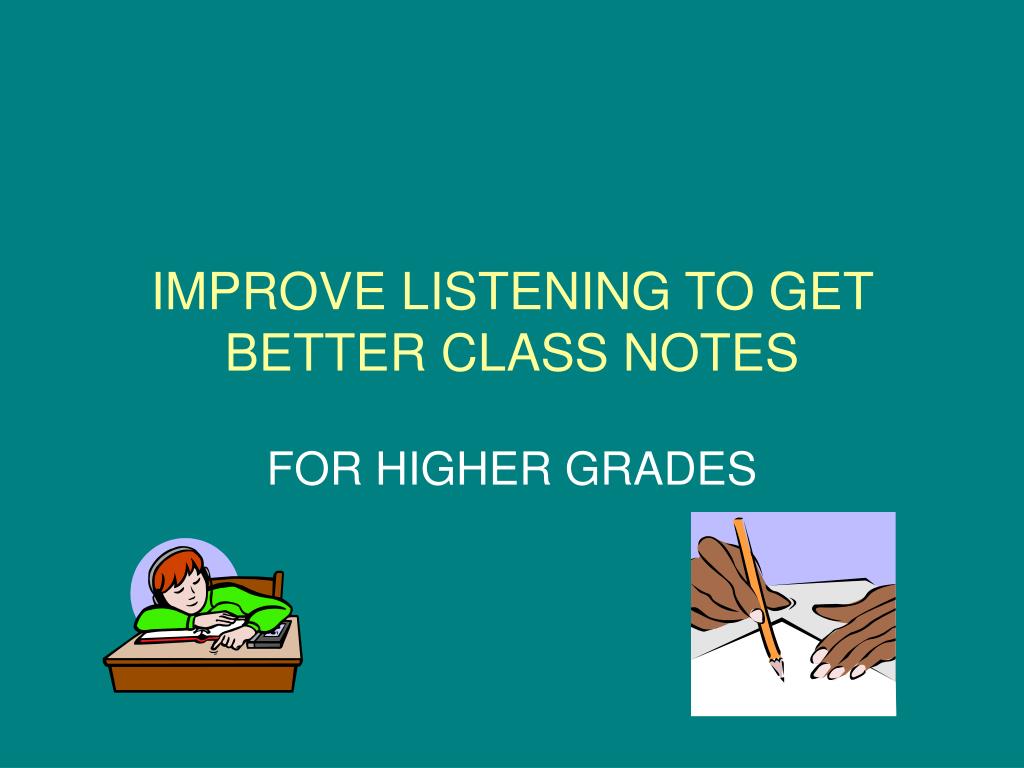 IMPROVE LISTENING TO GET BETTER CLASS NOTES

FOR HIGHER GRADES